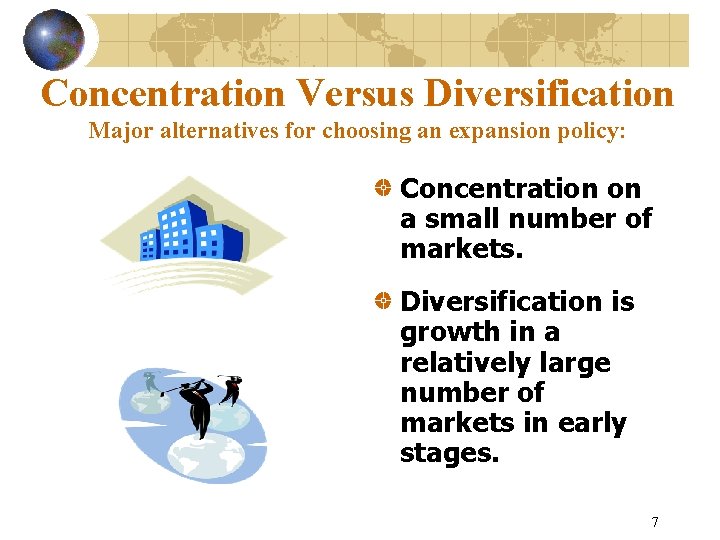 Concentration Versus Diversification
Major alternatives for choosing an expansion policy:

Concentration on a small number of markets.

Diversification is growth in a relatively large number of markets in early stages.

7